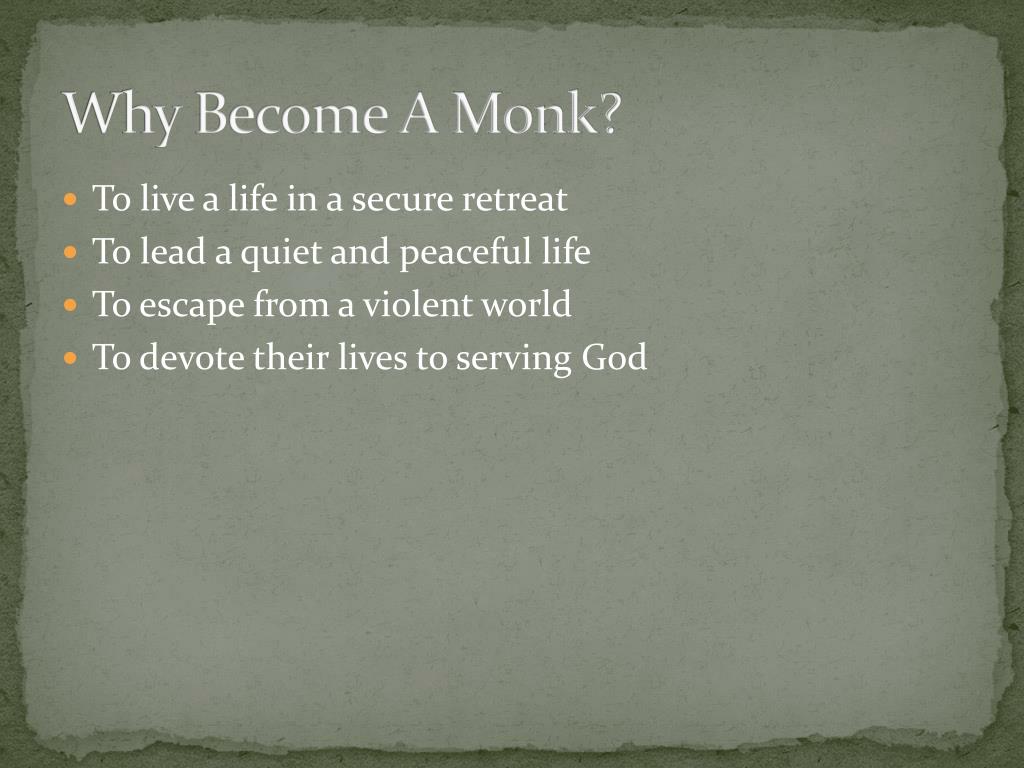 Why Become A Monk?

- To live a life in a secure retreat
- To lead a quiet and peaceful life
- To escape from a violent world
- To devote their lives to serving God